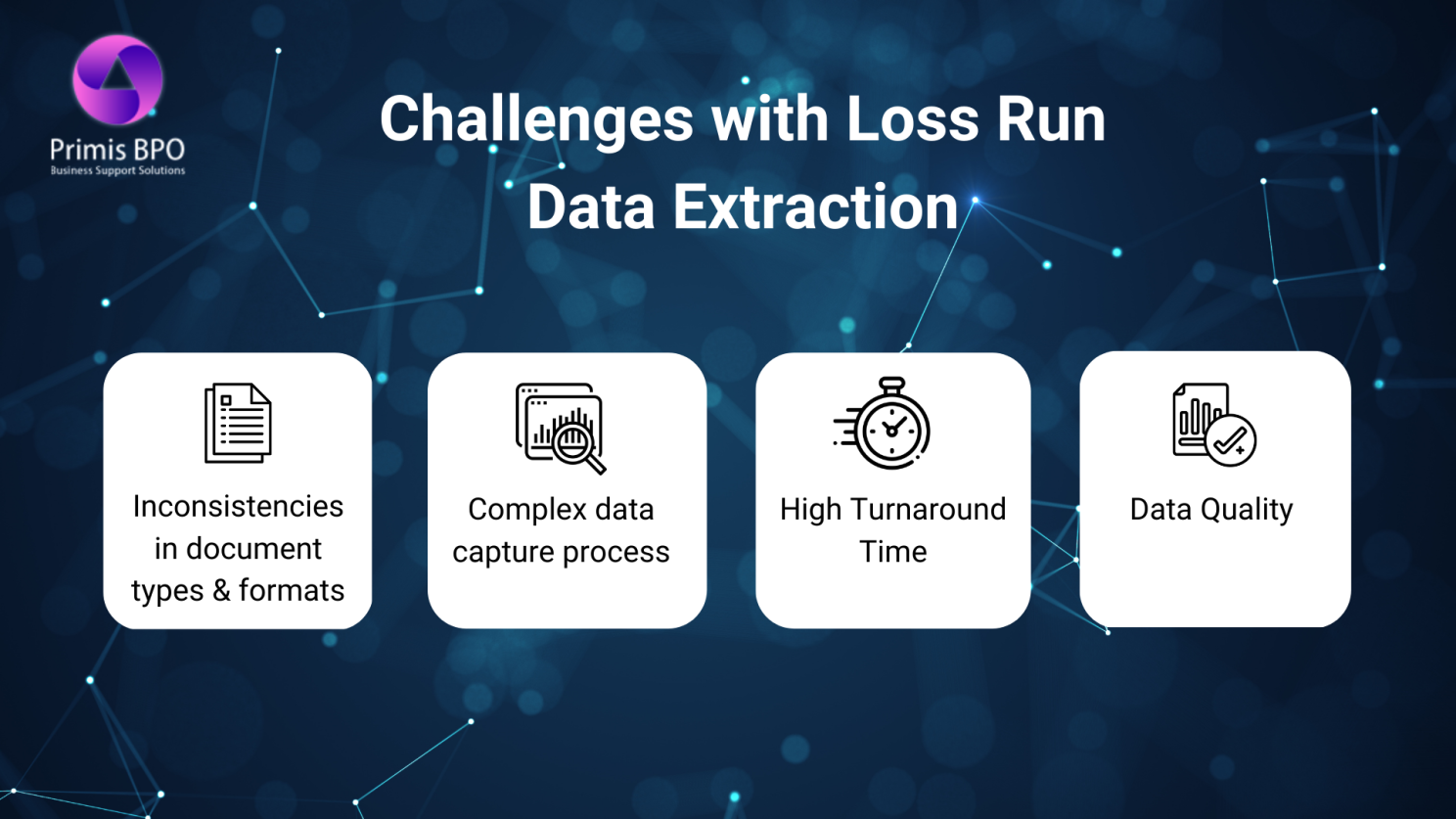 Primis BPO
Business Support Solutions

Challenges with Loss Run Data Extraction

Inconsistencies in document types & formats

Complex data capture process

High Turnaround Time

Data Quality